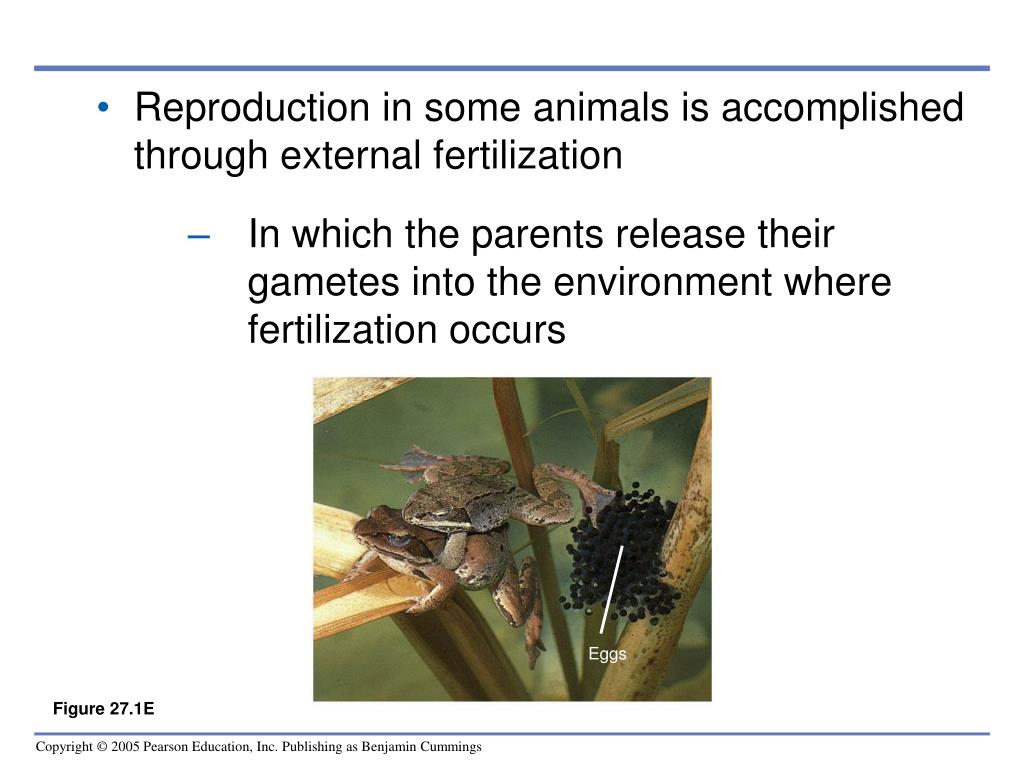 • Reproduction in some animals is accomplished through external fertilization

– In which the parents release their gametes into the environment where fertilization occurs

Eggs

Figure 27.1E

Copyright © 2005 Pearson Education, Inc. Publishing as Benjamin Cummings